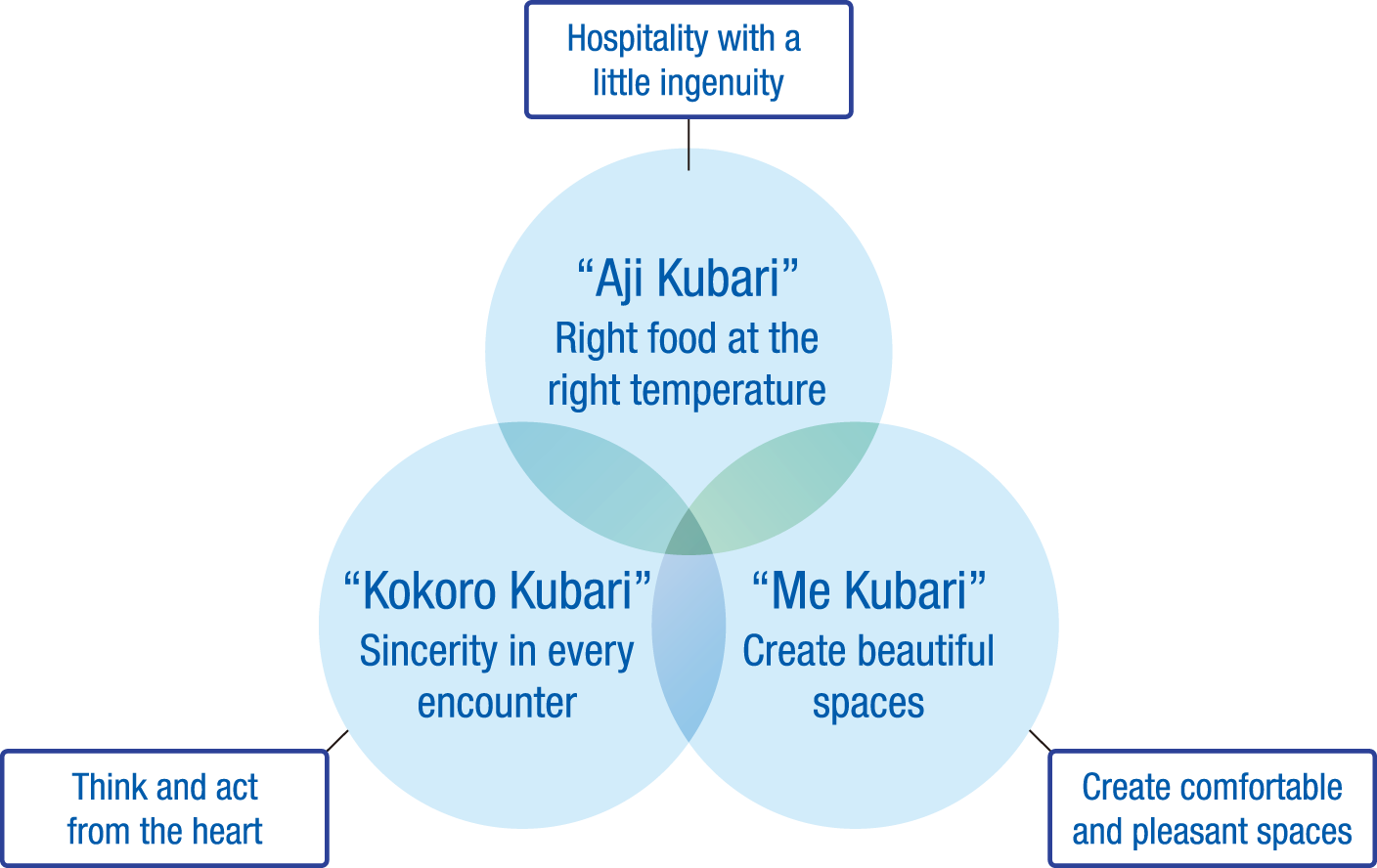 Hospitality with a little ingenuity

“Aji Kubari”
Right food at the right temperature

“Kokoro Kubari”
Sincerity in every encounter

“Me Kubari”
Create beautiful spaces

Think and act from the heart

Create comfortable and pleasant spaces